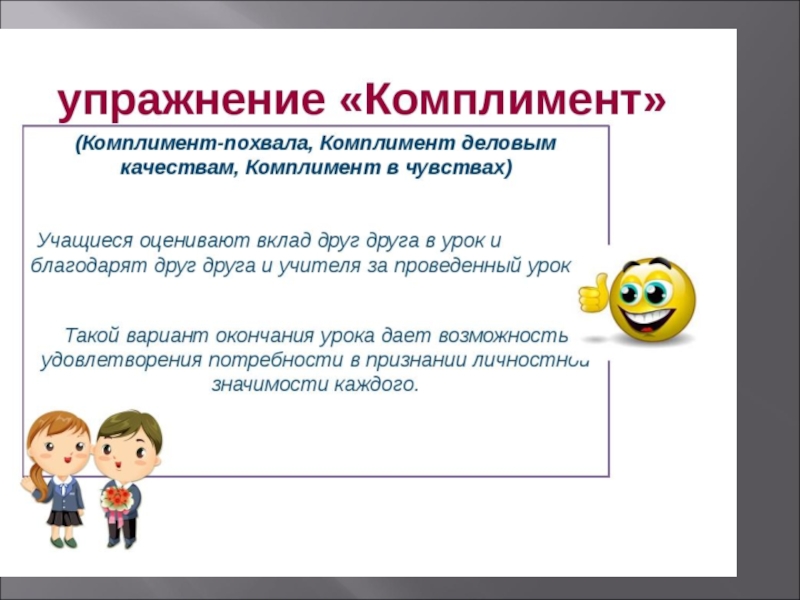 упражнение «Комплимент»

(Комплимент-похвала, Комплимент деловым качествам, Комплимент в чувствах)

Учащиеся оценивают вклад друг друга в урок и благодарят друг друга и учителя за проведенный урок

Такой вариант окончания урока дает возможность удовлетворения потребности в признании личностной значимости каждого.